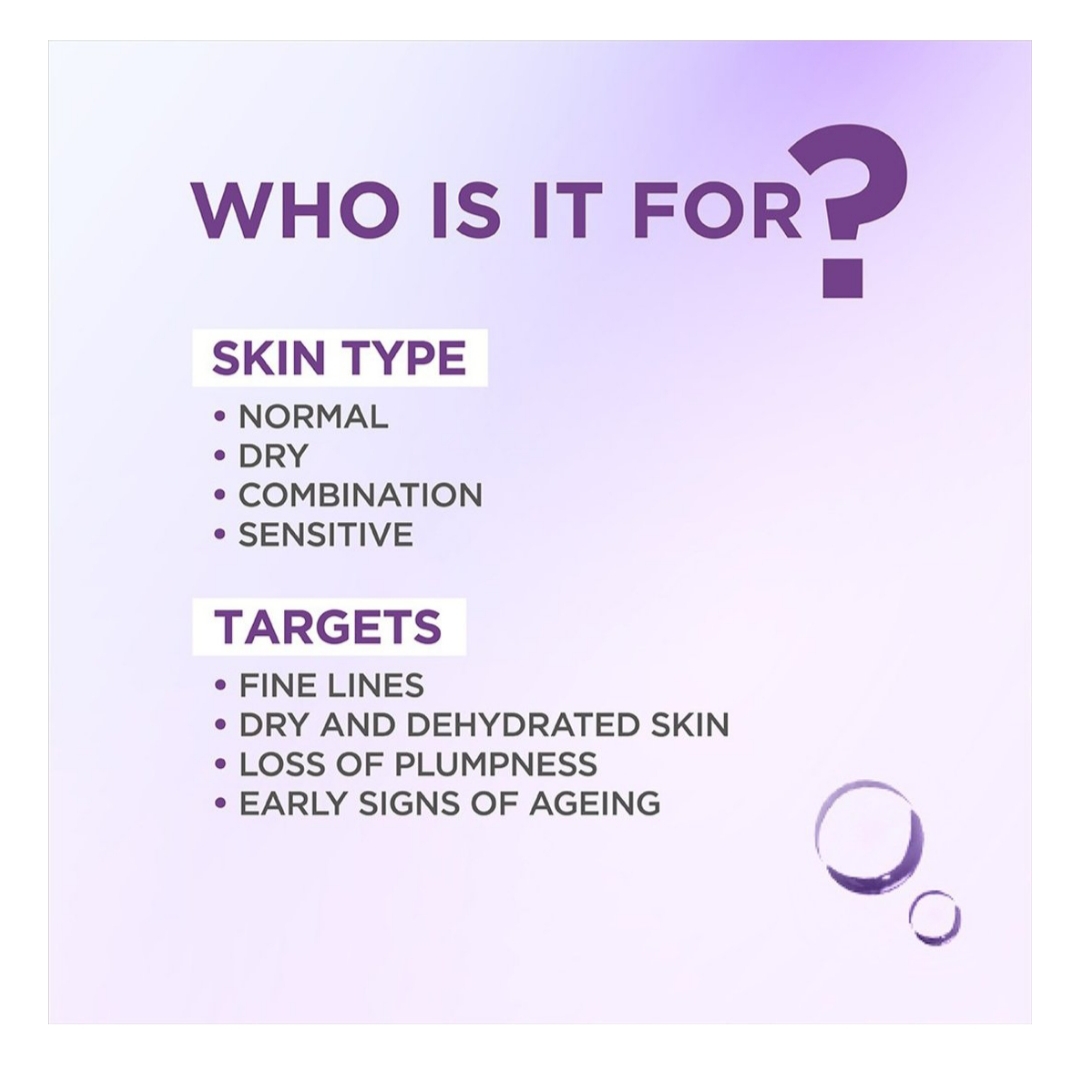 WHO IS IT FOR?

SKIN TYPE

• NORMAL
• DRY
• COMBINATION
• SENSITIVE

TARGETS

• FINE LINES
• DRY AND DEHYDRATED SKIN
• LOSS OF PLUMPNESS
• EARLY SIGNS OF AGEING